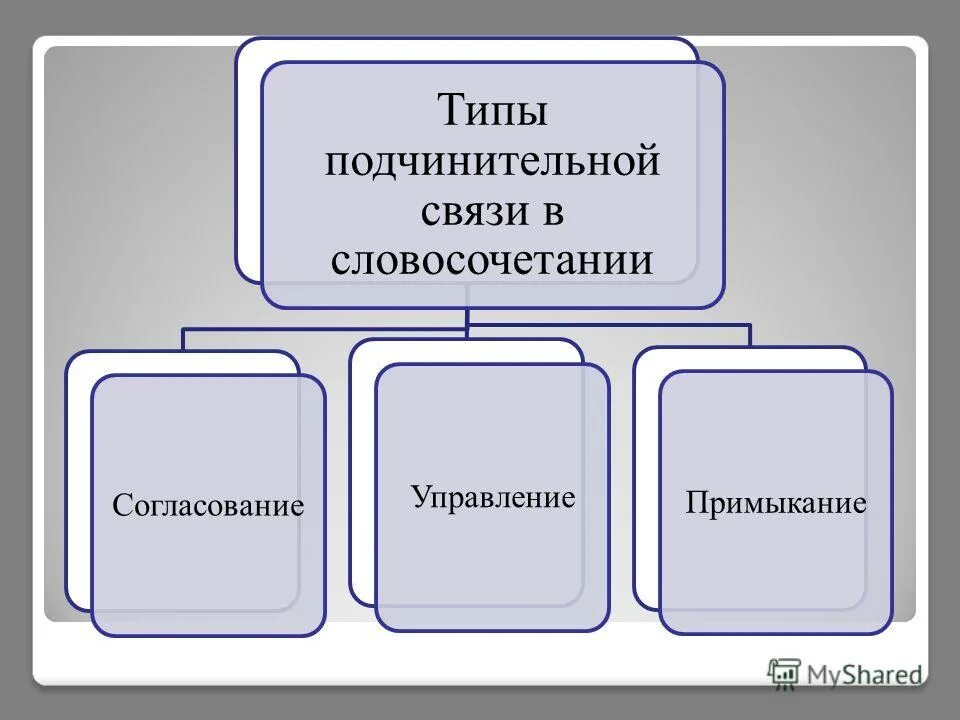 Типы подчинительной связи в словосочетании

Согласование

Управление

Примыкание

MyShared